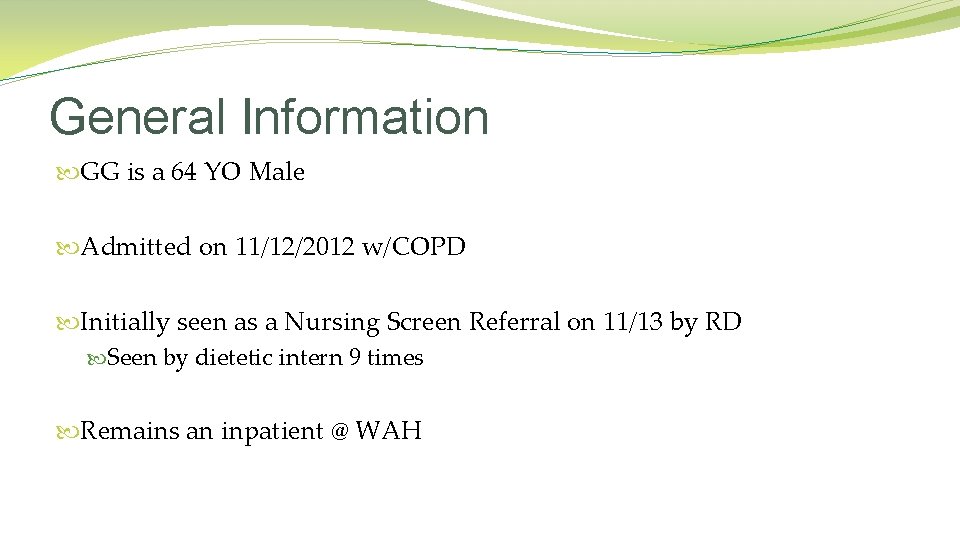 General Information

GG is a 64 YO Male

Admitted on 11/12/2012 w/COPD

Initially seen as a Nursing Screen Referral on 11/13 by RD

Seen by dietetic intern 9 times

Remains an inpatient @ WAH